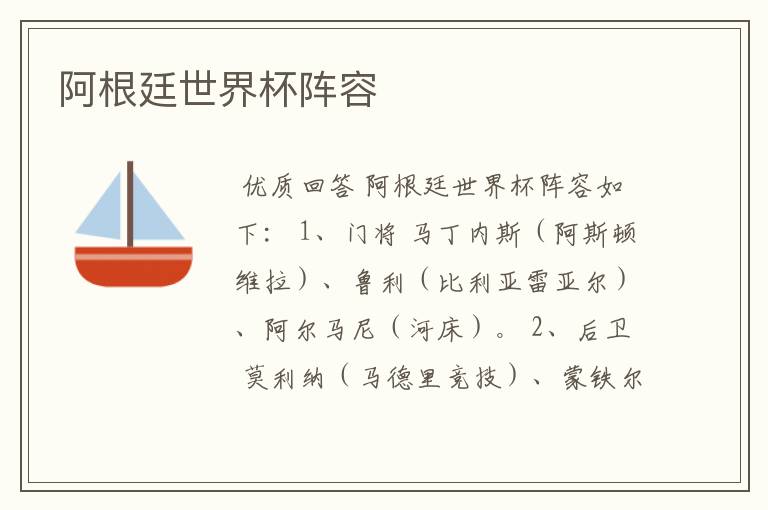 阿根廷世界杯阵容

优质回答 阿根廷世界杯阵容如下： 1、门将 马丁内斯（阿斯顿维拉）、鲁利（比利亚雷亚尔）、阿尔马尼（河床）。 2、后卫 莫利纳（马德里竞技）、蒙铁尔